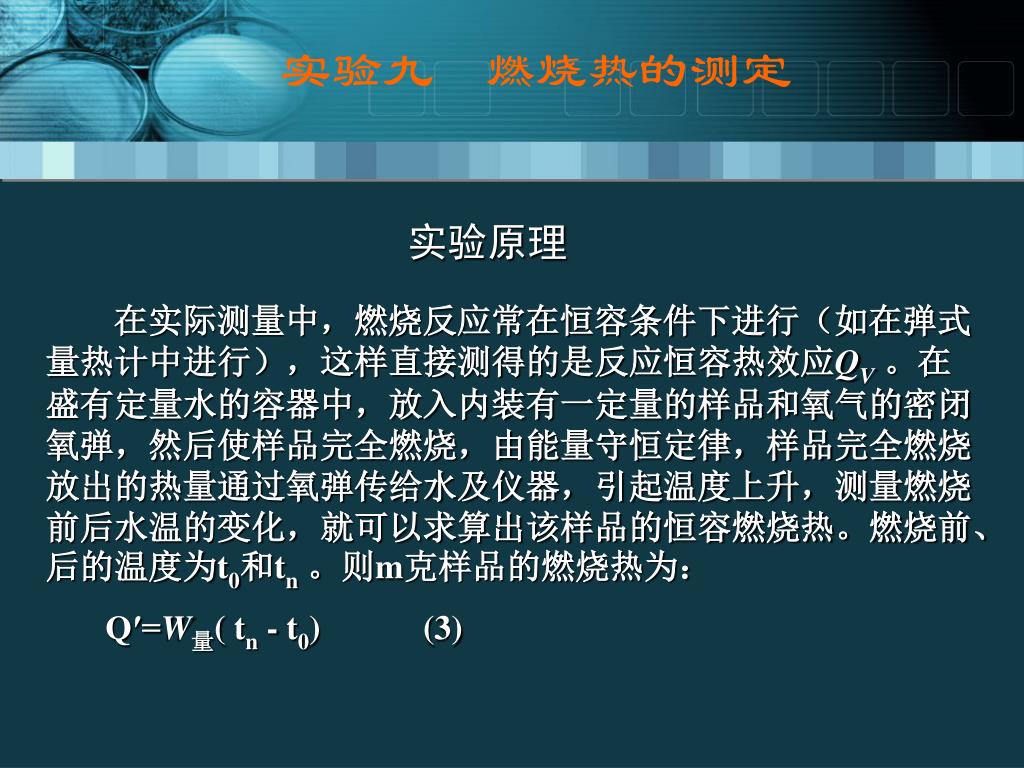 实验九　燃烧热的测定

实验原理

在实际测量中，燃烧反应常在恒容条件下进行（如在弹式量热计中进行），这样直接测得的是反应恒容热效应$Q_V$。在盛有定量水的容器中，放入内装有一定量的样品和氧气的密闭氧弹，然后使样品完全燃烧，由能量守恒定律，样品完全燃烧放出的热量通过氧弹传给水及仪器，引起温度上升，测量燃烧前后水温的变化，就可以求算出该样品的恒容燃烧热。燃烧前、后的温度为$t_0$和$t_n$。则m克样品的燃烧热为：

$Q'=W_{量}(t_n - t_0)$　　(3)